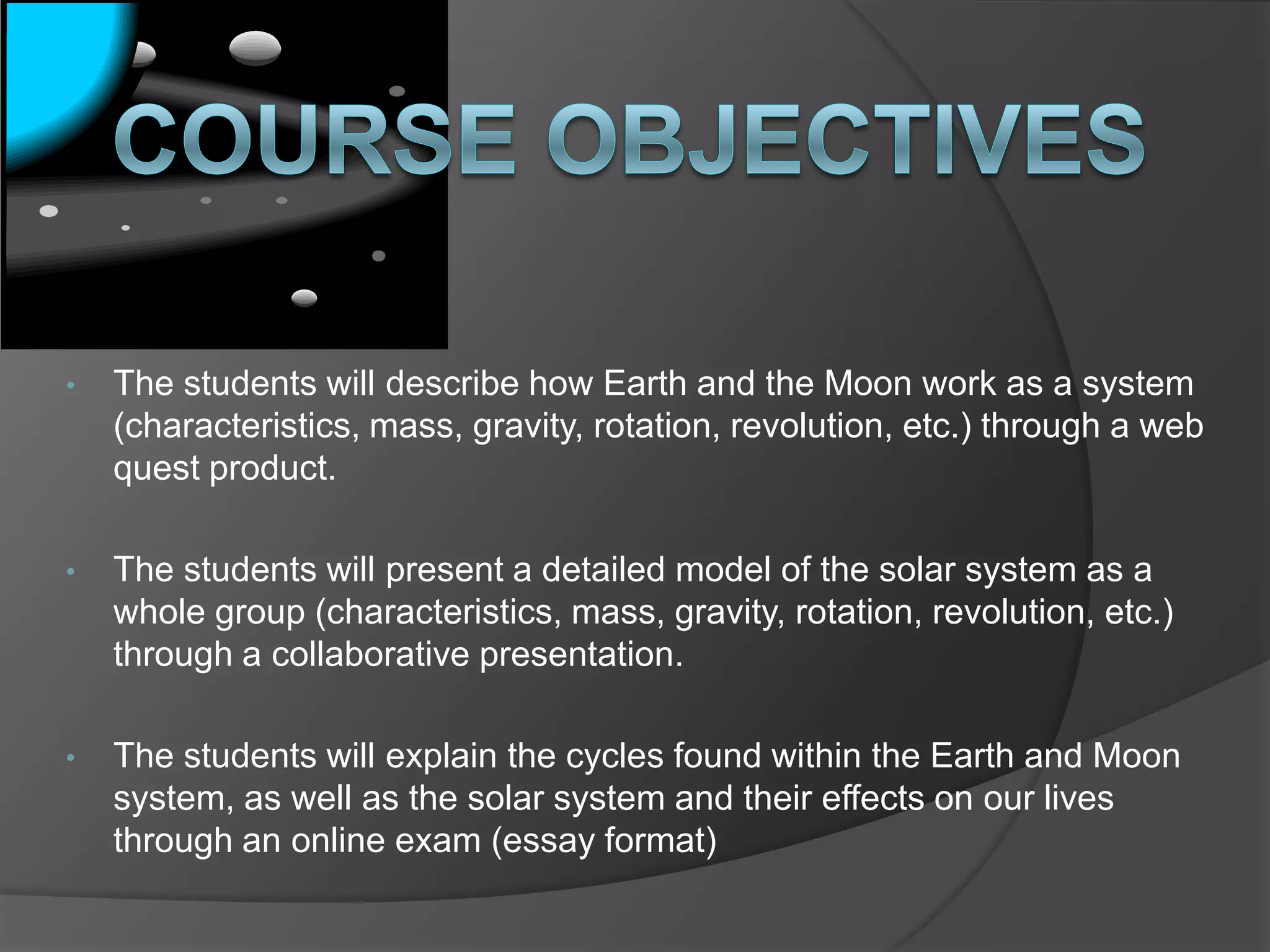 COURSE OBJECTIVES

• The students will describe how Earth and the Moon work as a system (characteristics, mass, gravity, rotation, revolution, etc.) through a web quest product.

• The students will present a detailed model of the solar system as a whole group (characteristics, mass, gravity, rotation, revolution, etc.) through a collaborative presentation.

• The students will explain the cycles found within the Earth and Moon system, as well as the solar system and their effects on our lives through an online exam (essay format)